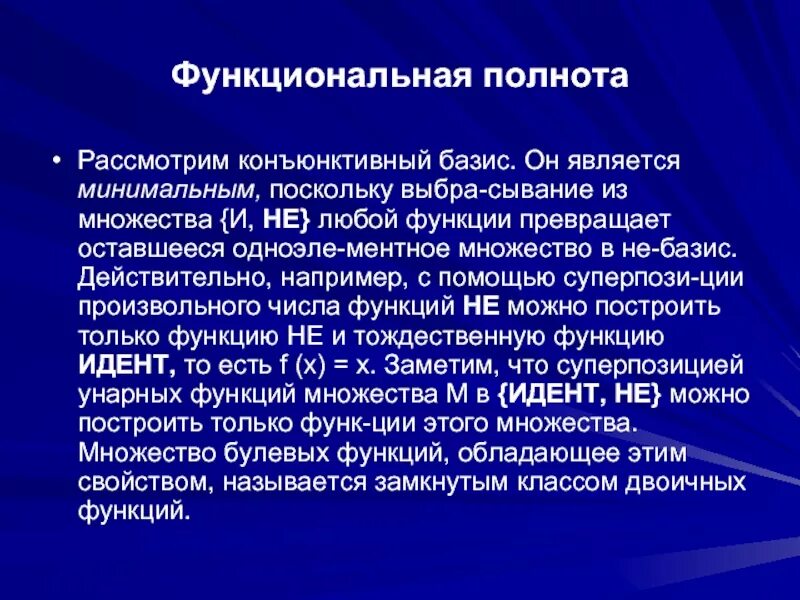 Функциональная полнота

• Рассмотрим конъюнктивный базис. Он является минимальным, поскольку выбра-сывание из множества {И, НЕ} любой функции превращает оставшееся одноэле-ментное множество в не-базис. Действительно, например, с помощью суперпози-ции произвольного числа функций НЕ можно построить только функцию НЕ и тождественную функцию ИДЕНТ, то есть f (x) = x. Заметим, что суперпозицией унарных функций множества М в {ИДЕНТ, НЕ} можно построить только функ-ции этого множества. Множество булевых функций, обладающее этим свойством, называется замкнутым классом двоичных функций.